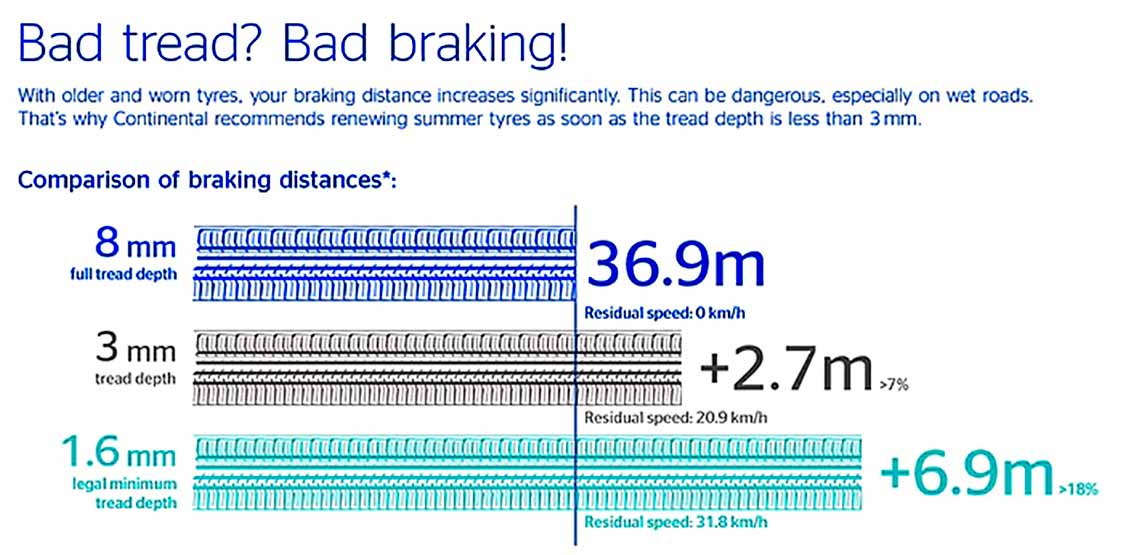 Bad tread? Bad braking!

With older and worn tyres, your braking distance increases significantly. This can be dangerous, especially on wet roads. That's why Continental recommends renewing summer tyres as soon as the tread depth is less than 3 mm.

Comparison of braking distances*:

8 mm
full tread depth

36.9m

Residual speed: 0 km/h

3 mm
tread depth

+2.7m >7%

Residual speed: 20.9 km/h

1.6 mm
legal minimum tread depth

+6.9m >18%

Residual speed: 31.8 km/h